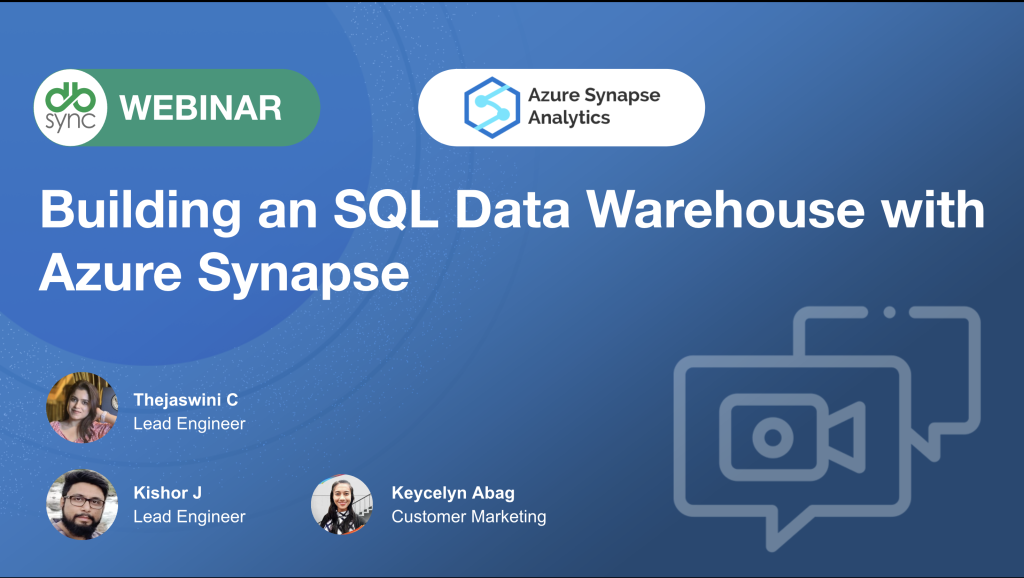 db sync WEBINAR

Azure Synapse Analytics

Building an SQL Data Warehouse with Azure Synapse

Thejaswini C
Lead Engineer

Kishor J
Lead Engineer

Keycelyn Abag
Customer Marketing